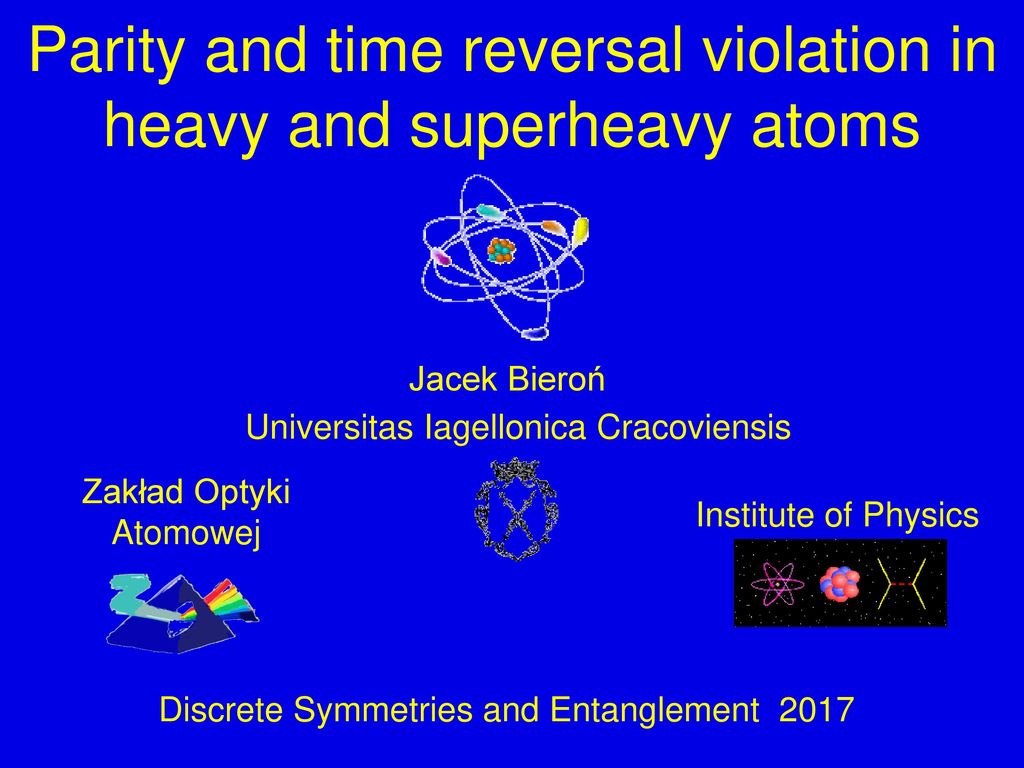 Parity and time reversal violation in heavy and superheavy atoms

Jacek Bieroń

Universitas Iagellonica Cracoviensis

Zakład Optyki Atomowej

Institute of Physics

Discrete Symmetries and Entanglement 2017